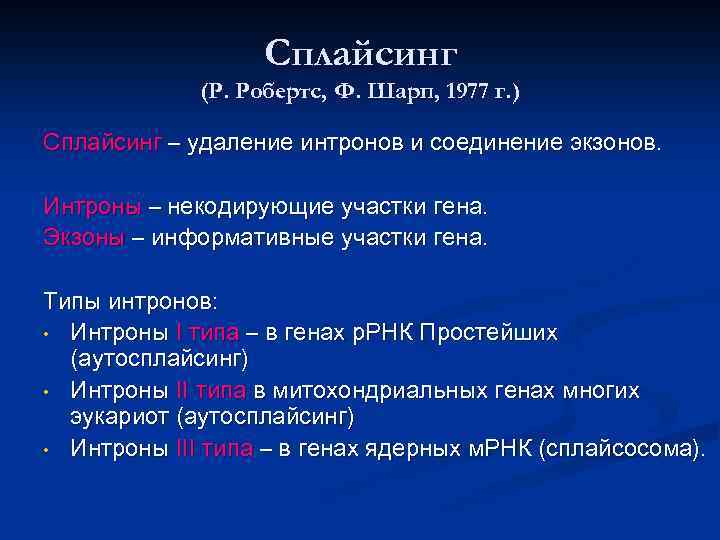 Сплайсинг
(Р. Робертс, Ф. Шарп, 1977 г.)

Сплайсинг – удаление интронов и соединение экзонов.

Интроны – некодирующие участки гена.
Экзоны – информативные участки гена.

Типы интронов:
• Интроны I типа – в генах рРНК Простейших (аутосплайсинг)
• Интроны II типа в митохондриальных генах многих эукариот (аутосплайсинг)
• Интроны III типа – в генах ядерных мРНК (сплайсосома).